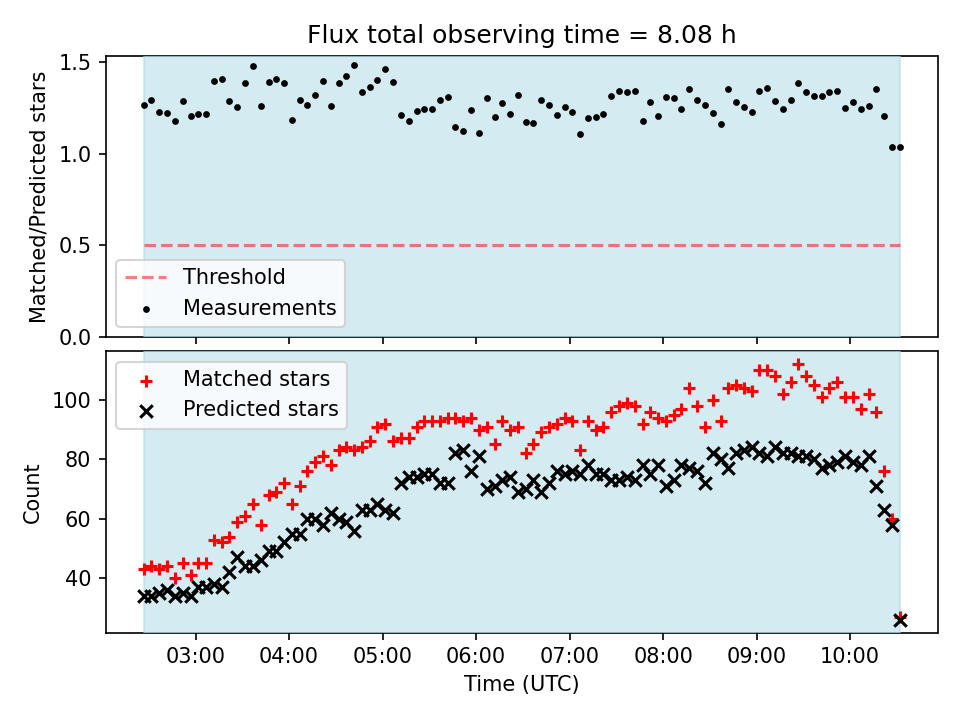 Flux total observing time = 8.08 h

Matched/Predicted stars

1.5
1.0
0.5
0.0

Threshold
Measurements

Matched stars
Predicted stars

Count

100
80
60
40

03:00
04:00
05:00
06:00
07:00
08:00
09:00
10:00

Time (UTC)